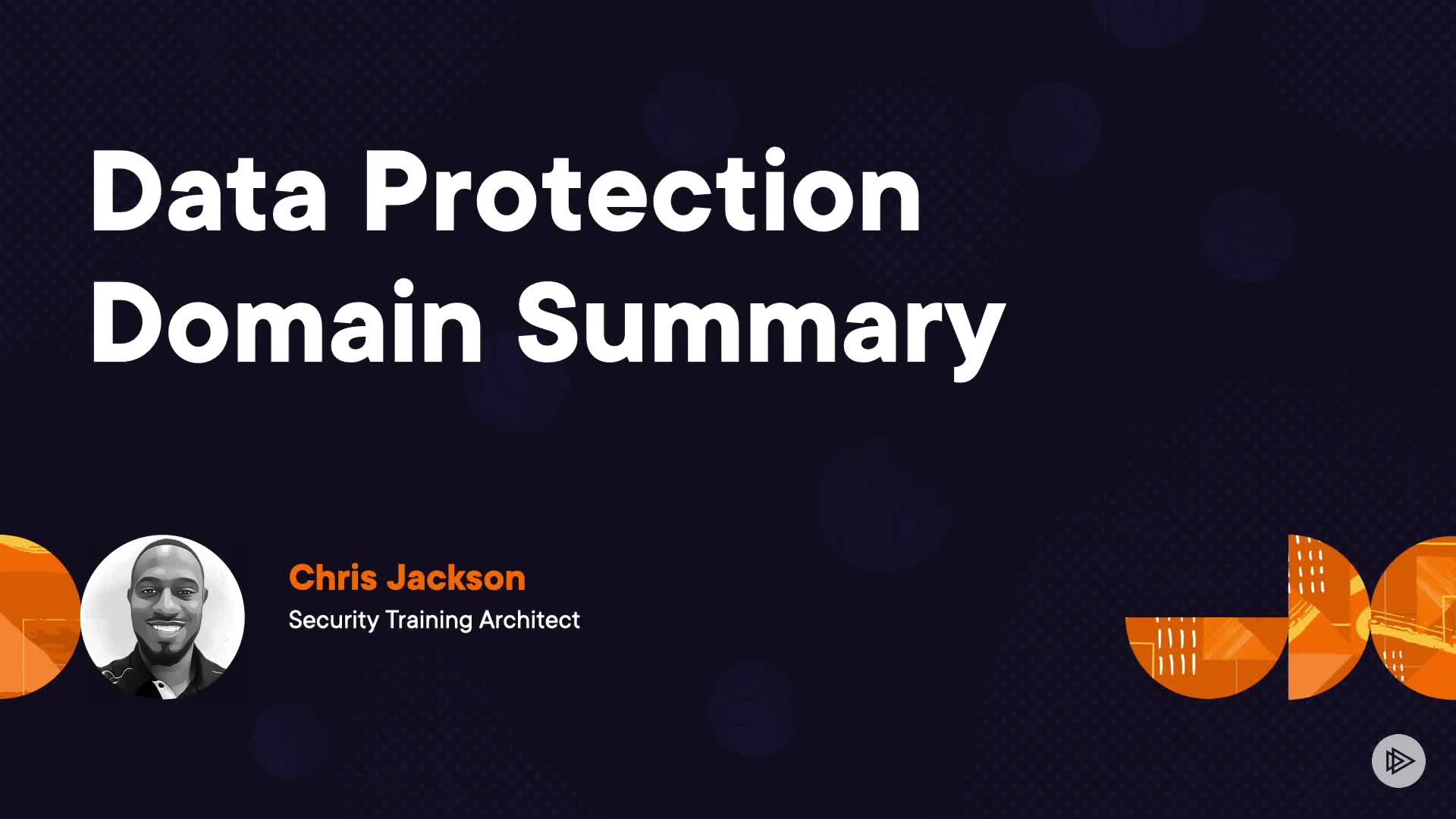 Data Protection Domain Summary

Chris Jackson
Security Training Architect